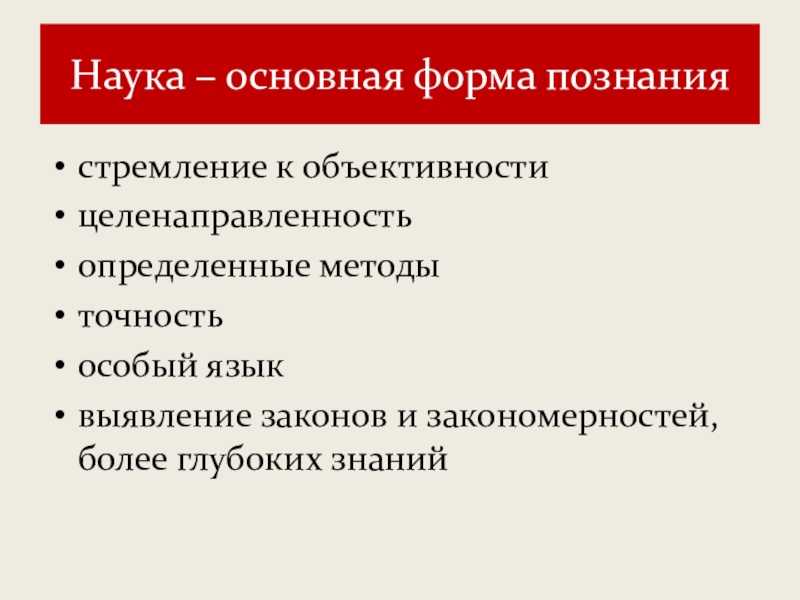 Наука – основная форма познания

• стремление к объективности
• целенаправленность
• определенные методы
• точность
• особый язык
• выявление законов и закономерностей, более глубоких знаний